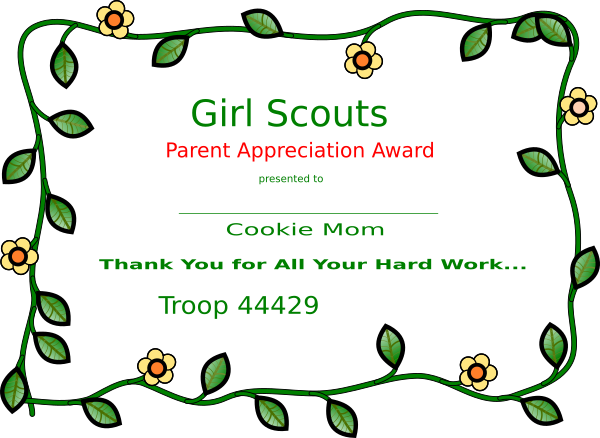 Girl Scouts
Parent Appreciation Award
presented to

Cookie Mom
Thank You for All Your Hard Work...
Troop 44429